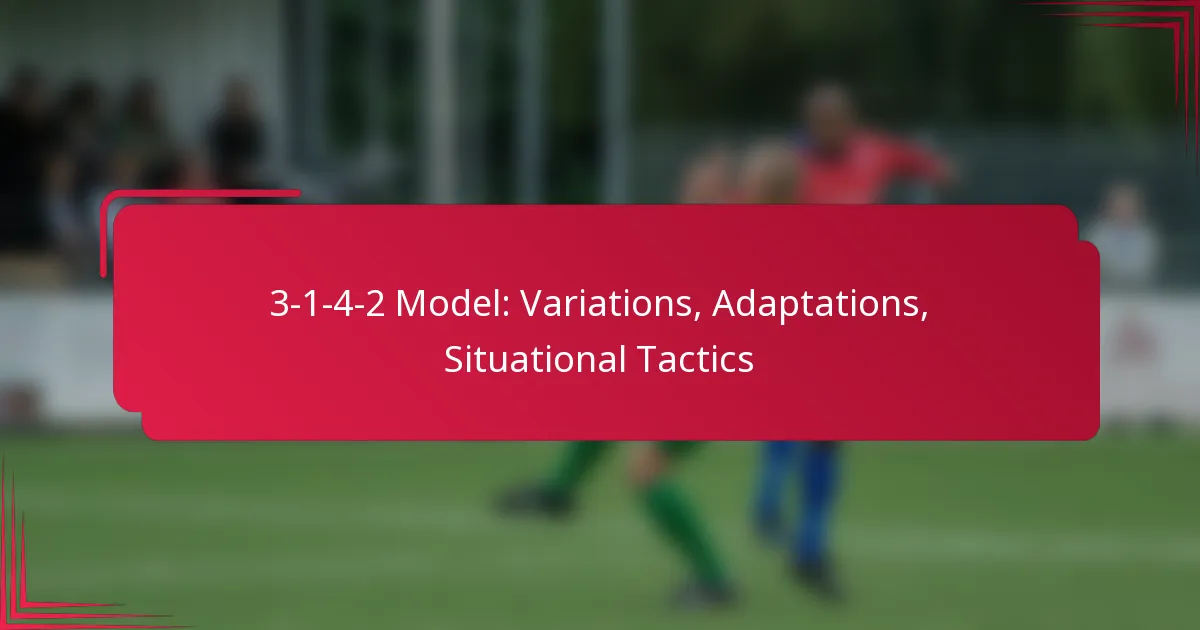 3-1-4-2 Model: Variations, Adaptations, Situational Tactics